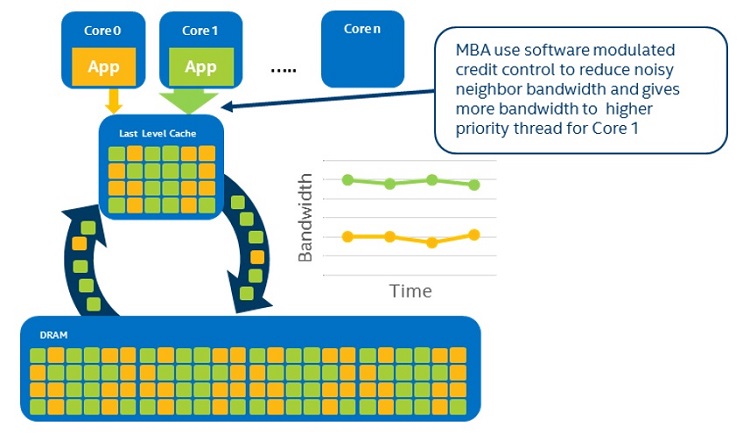 Core 0
App
Core 1
App
.....
Core n

MBA use software modulated credit control to reduce noisy neighbor bandwidth and gives more bandwidth to higher priority thread for Core 1

Last Level Cache

Bandwidth
Time

DRAM